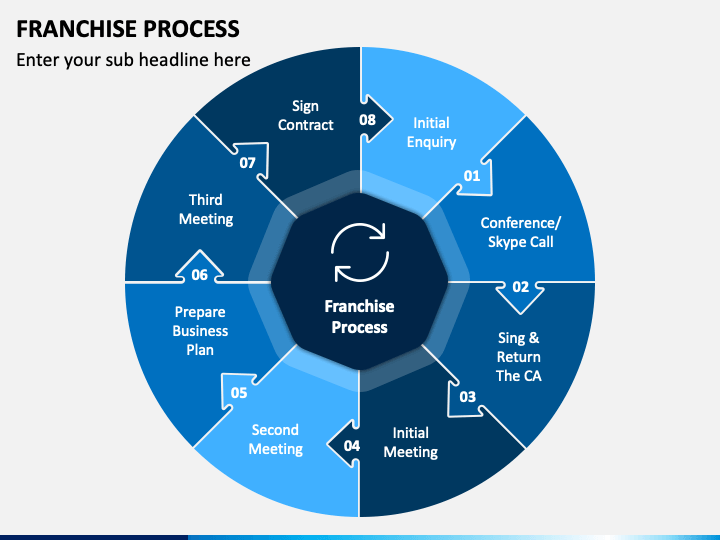 FRANCHISE PROCESS

Enter your sub headline here

Franchise Process

Initial Enquiry

01

Conference/ Skype Call

02

Sing & Return The CA

03

Initial Meeting

04

Second Meeting

05

Prepare Business Plan

06

Third Meeting

07

Sign Contract

08